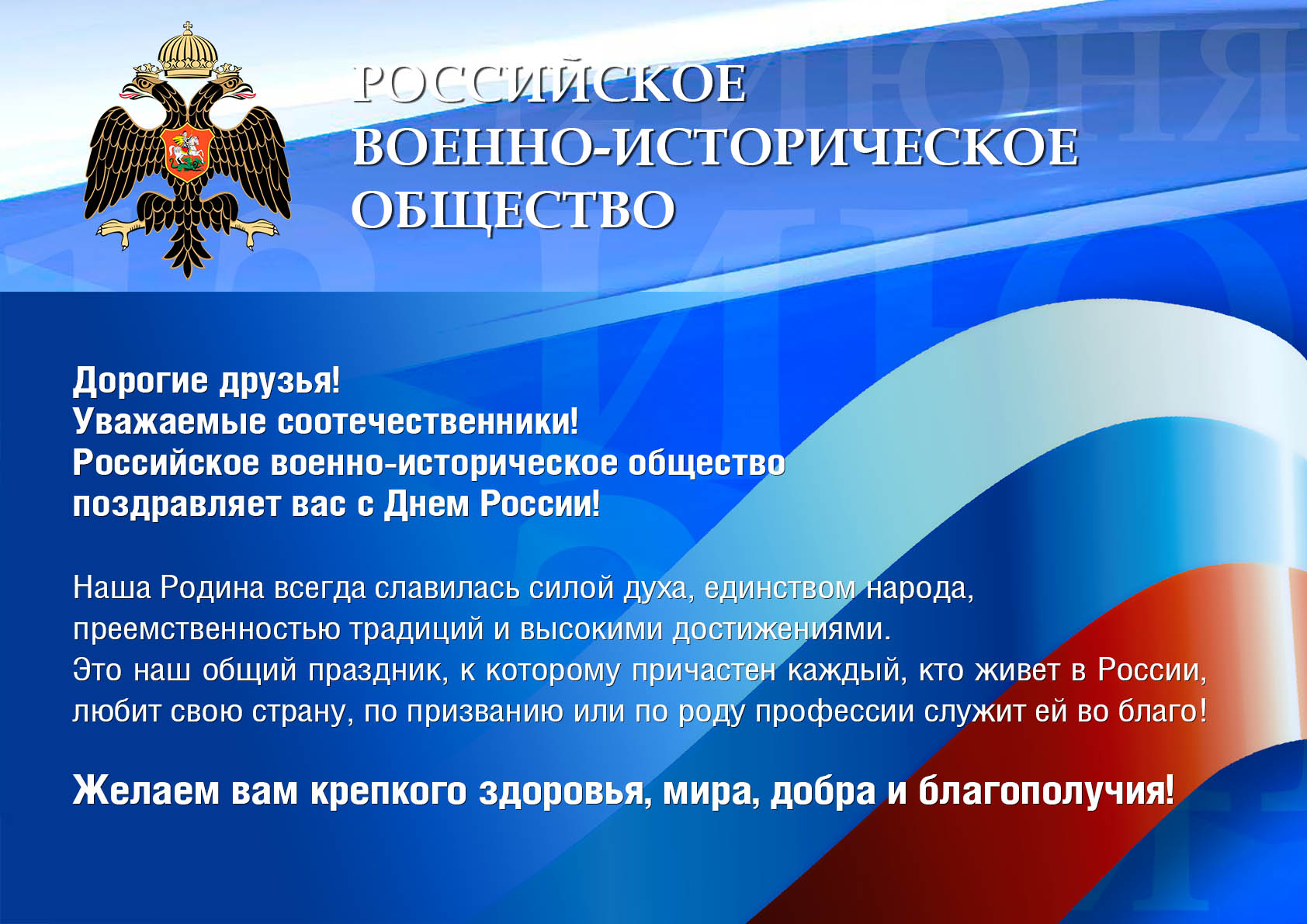 РОССИЙСКОЕ ВОЕННО-ИСТОРИЧЕСКОЕ ОБЩЕСТВО

Дорогие друзья!
Уважаемые соотечественники!
Российское военно-историческое общество поздравляет вас с Днем России!

Наша Родина всегда славилась силой духа, единством народа, преемственностью традиций и высокими достижениями.
Это наш общий праздник, к которому причастен каждый, кто живет в России, любит свою страну, по призванию или по роду профессии служит ей во благо!

Желаем вам крепкого здоровья, мира, добра и благополучия!